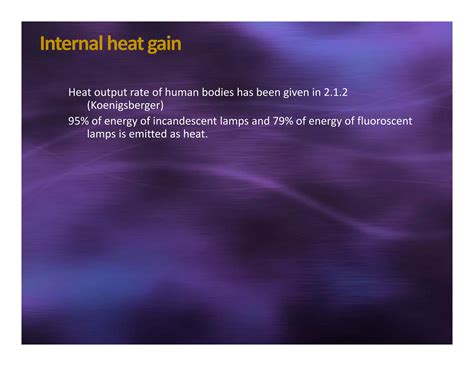 Internal heat gain

Heat output rate of human bodies has been given in 2.1.2 (Koenigsberger)

95% of energy of incandescent lamps and 79% of energy of fluoroscent lamps is emitted as heat.